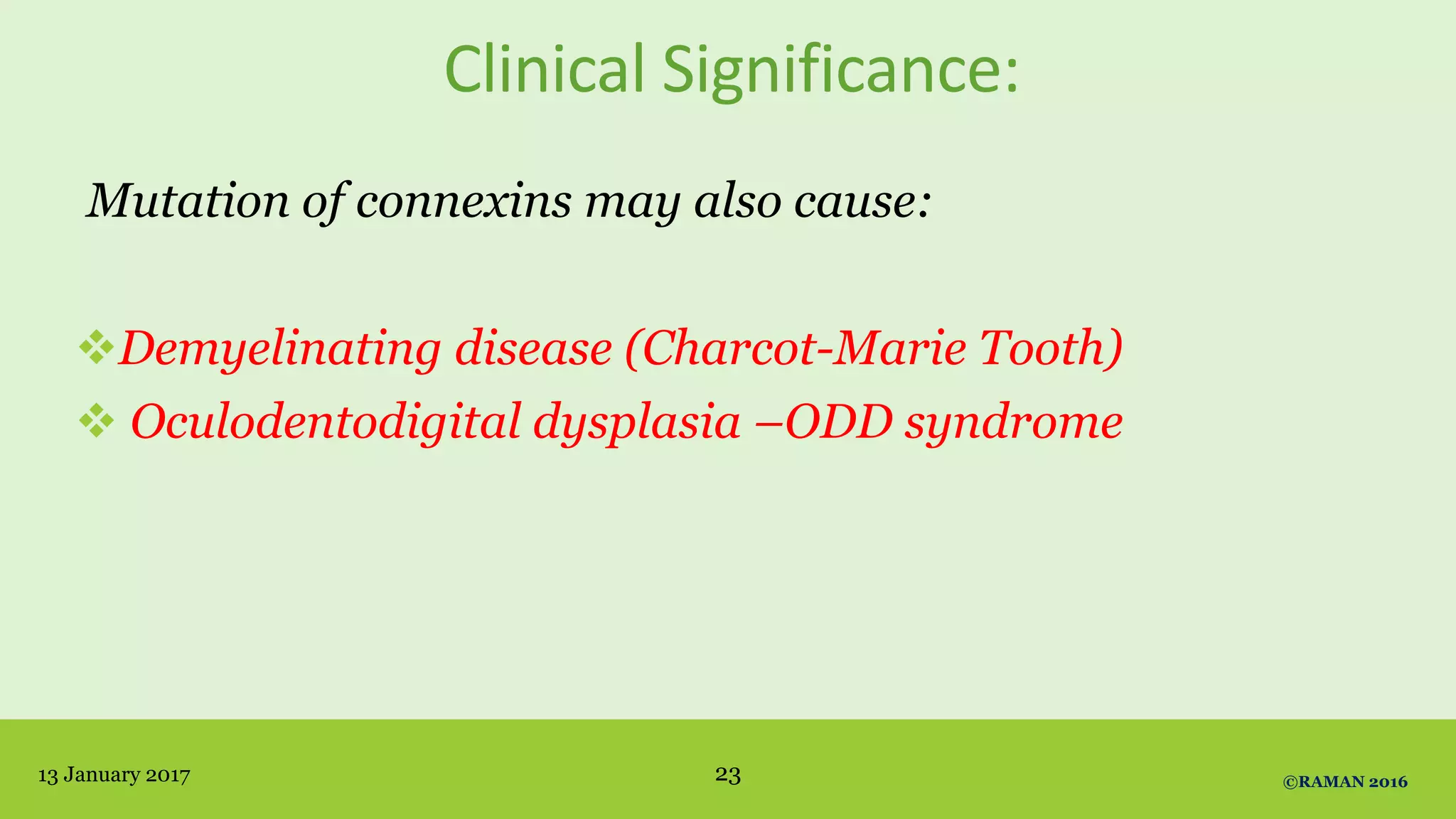 Clinical Significance:

Mutation of connexins may also cause:

❖Demyelinating disease (Charcot-Marie Tooth)
❖ Oculodentodigital dysplasia –ODD syndrome

13 January 2017

23

©RAMAN 2016